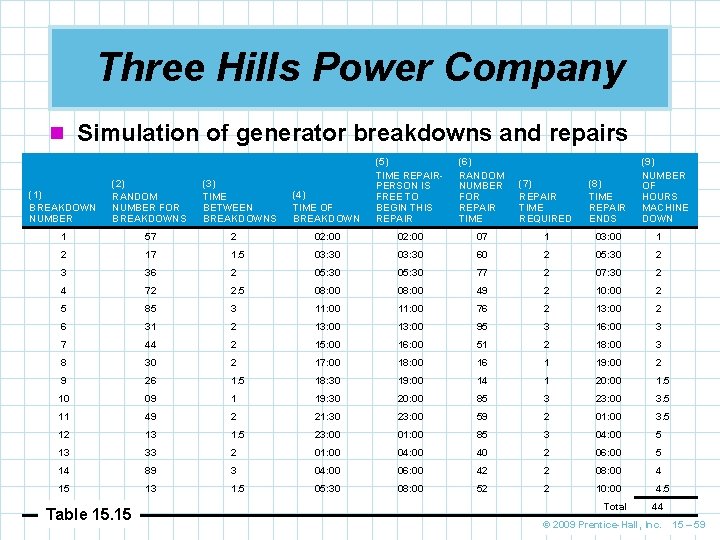 Three Hills Power Company

Simulation of generator breakdowns and repairs

| (1) BREAKDOWN NUMBER | (2) RANDOM NUMBER FOR BREAKDOWNS | (3) TIME BETWEEN BREAKDOWNS | (4) TIME OF BREAKDOWN | (5) TIME REPAIR-PERSON IS FREE TO BEGIN THIS REPAIR | (6) RANDOM NUMBER FOR REPAIR TIME | (7) REPAIR TIME REQUIRED | (8) TIME REPAIR ENDS | (9) NUMBER OF HOURS MACHINE DOWN |
|---|---|---|---|---|---|---|---|---|
| 1 | 57 | 2 | 02:00 | 02:00 | 07 | 1 | 03:00 | 1 |
| 2 | 17 | 1.5 | 03:30 | 03:30 | 60 | 2 | 05:30 | 2 |
| 3 | 36 | 2 | 05:30 | 05:30 | 77 | 2 | 07:30 | 2 |
| 4 | 72 | 2.5 | 08:00 | 08:00 | 49 | 2 | 10:00 | 2 |
| 5 | 85 | 3 | 11:00 | 11:00 | 76 | 2 | 13:00 | 2 |
| 6 | 31 | 2 | 13:00 | 13:00 | 95 | 3 | 16:00 | 3 |
| 7 | 44 | 2 | 15:00 | 16:00 | 51 | 2 | 18:00 | 3 |
| 8 | 30 | 2 | 17:00 | 18:00 | 16 | 1 | 19:00 | 2 |
| 9 | 26 | 1.5 | 18:30 | 19:00 | 14 | 1 | 20:00 | 1.5 |
| 10 | 09 | 1 | 19:30 | 20:00 | 85 | 3 | 23:00 | 3.5 |
| 11 | 49 | 2 | 21:30 | 23:00 | 59 | 2 | 01:00 | 3.5 |
| 12 | 13 | 1.5 | 23:00 | 01:00 | 85 | 3 | 04:00 | 5 |
| 13 | 33 | 2 | 01:00 | 04:00 | 40 | 2 | 06:00 | 5 |
| 14 | 89 | 3 | 04:00 | 06:00 | 42 | 2 | 08:00 | 4 |
| 15 | 13 | 1.5 | 05:30 | 08:00 | 52 | 2 | 10:00 | 4.5 |
| | | | | | | | Total | 44 |

Table 15.15

© 2009 Prentice-Hall, Inc. 15 – 59